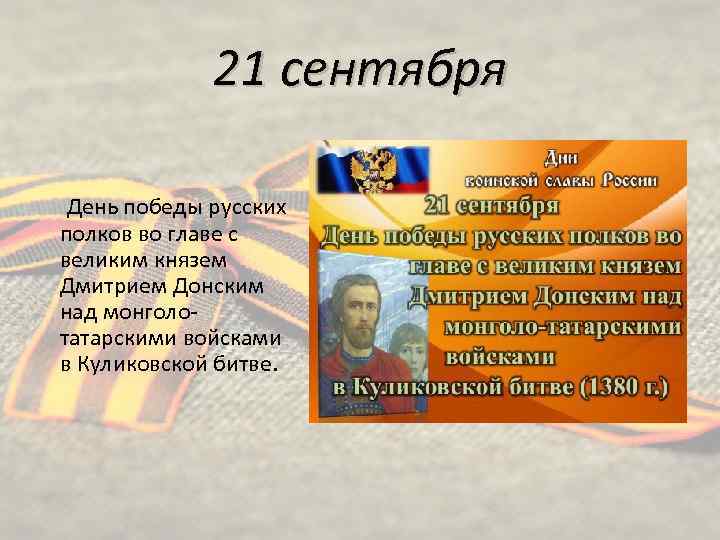 21 сентября

День победы русских полков во главе с великим князем Дмитрием Донским над монголо-татарскими войсками в Куликовской битве.

Дни воинской славы России

21 сентября

День победы русских полков во главе с великим князем Дмитрием Донским над монголо-татарскими войсками в Куликовской битве (1380 г.)